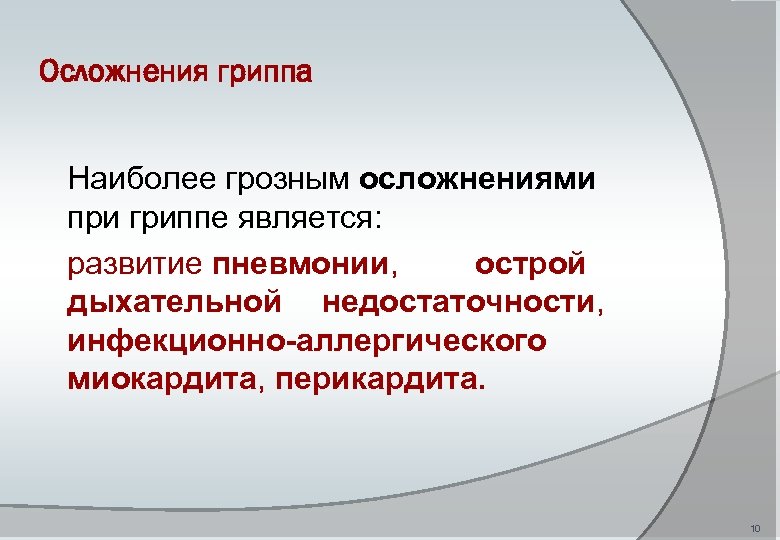 Осложнения гриппа

Наиболее грозным осложнениями при гриппе является:

развитие пневмонии, острой дыхательной недостаточности, инфекционно-аллергического миокардита, перикардита.

10